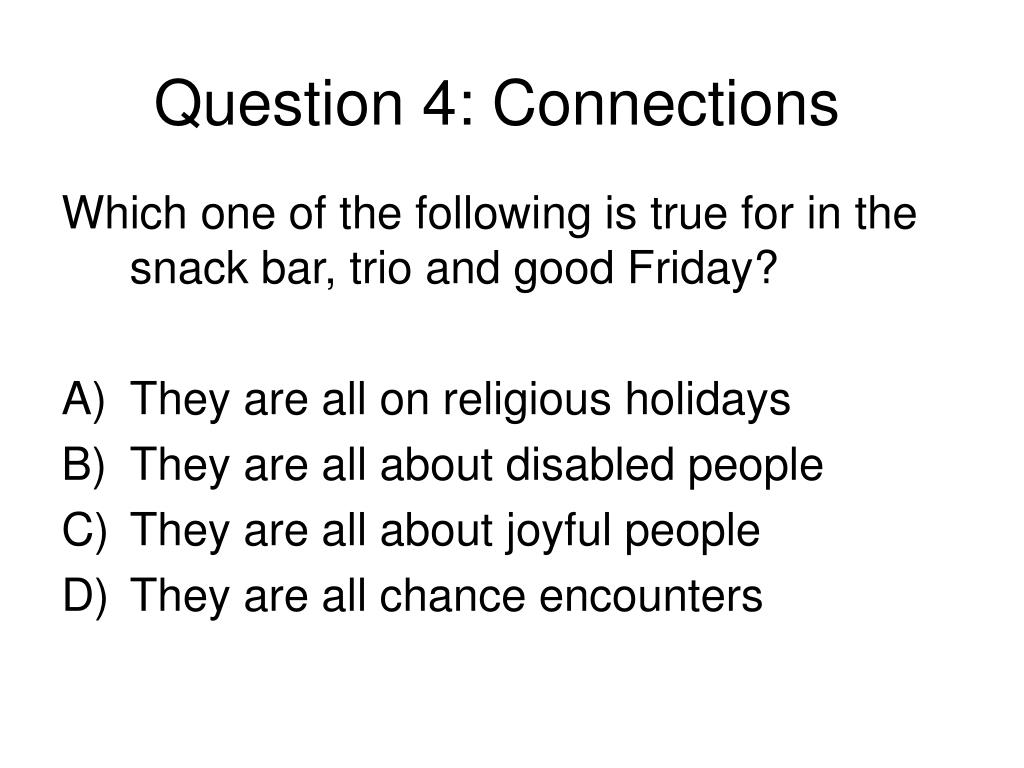 Question 4: Connections

Which one of the following is true for in the snack bar, trio and good Friday?

A) They are all on religious holidays
B) They are all about disabled people
C) They are all about joyful people
D) They are all chance encounters